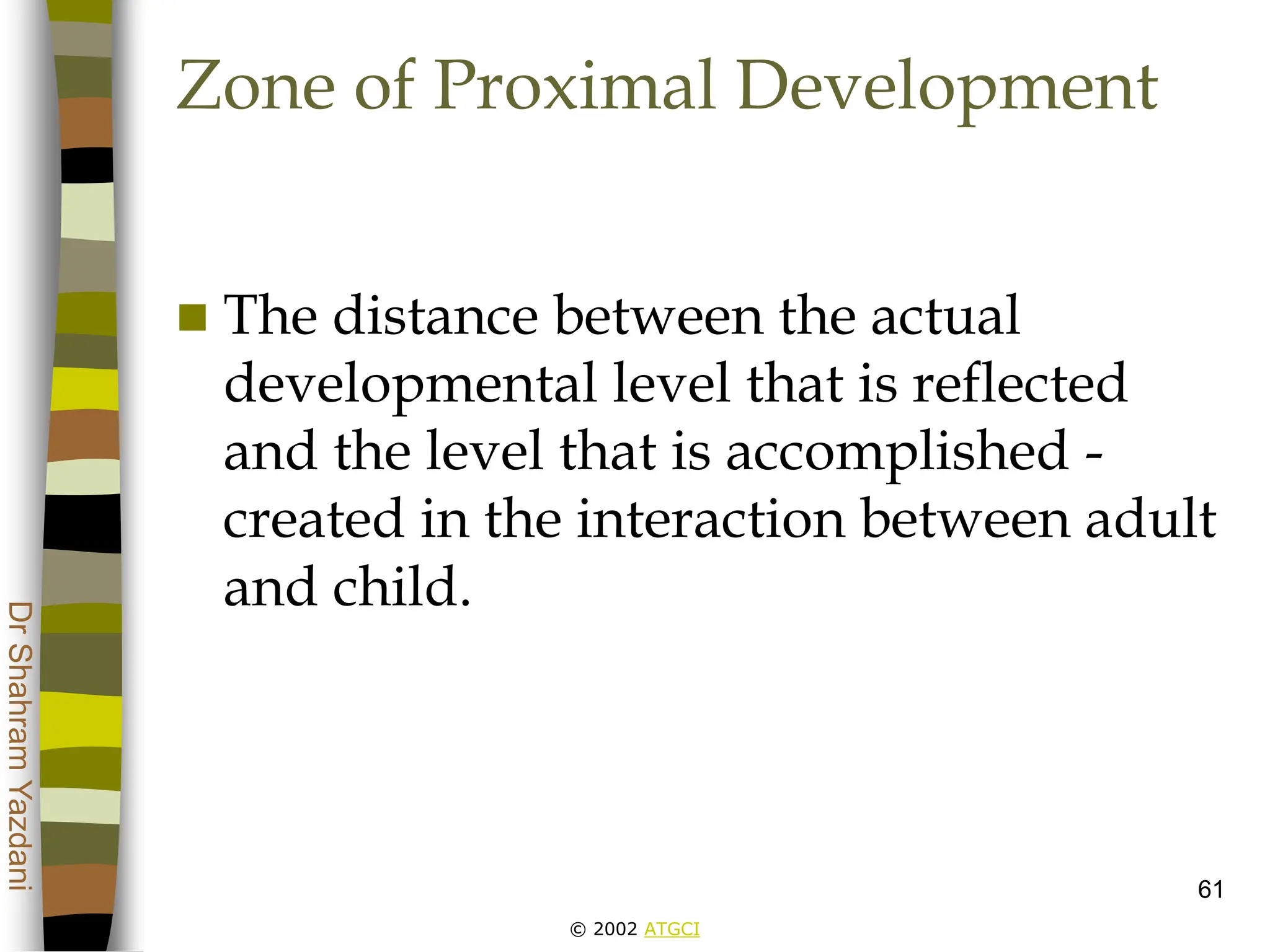 Zone of Proximal Development

The distance between the actual developmental level that is reflected and the level that is accomplished - created in the interaction between adult and child.

Dr Shahram Yazdani

61

© 2002 ATGCI